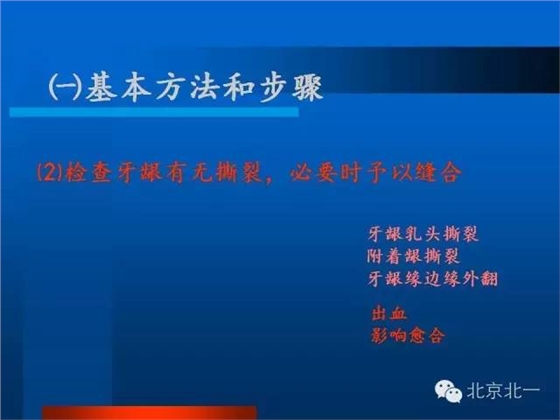 ㈠基本方法和步骤

⑵检查牙龈有无撕裂，必要时予以缝合

牙龈乳头撕裂
附着龈撕裂
牙龈缘边缘外翻

出血
影响愈合

北京北一